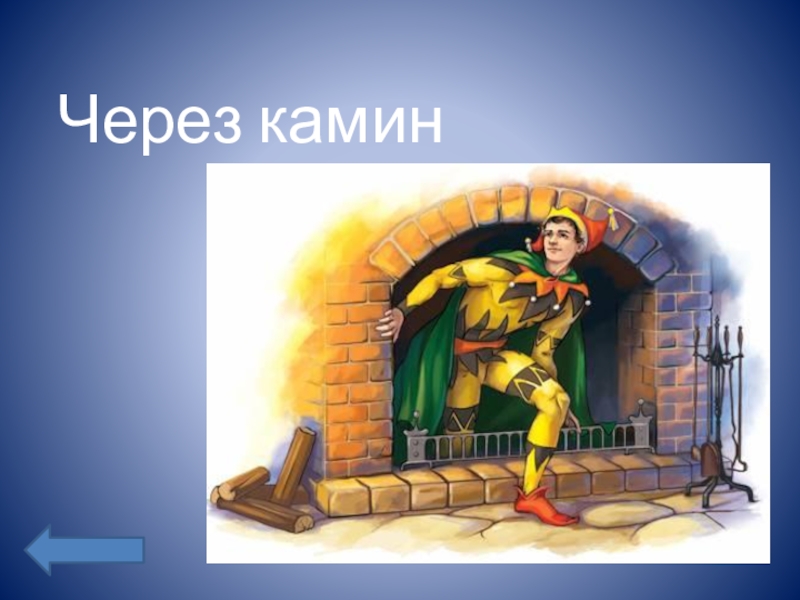 Через камин